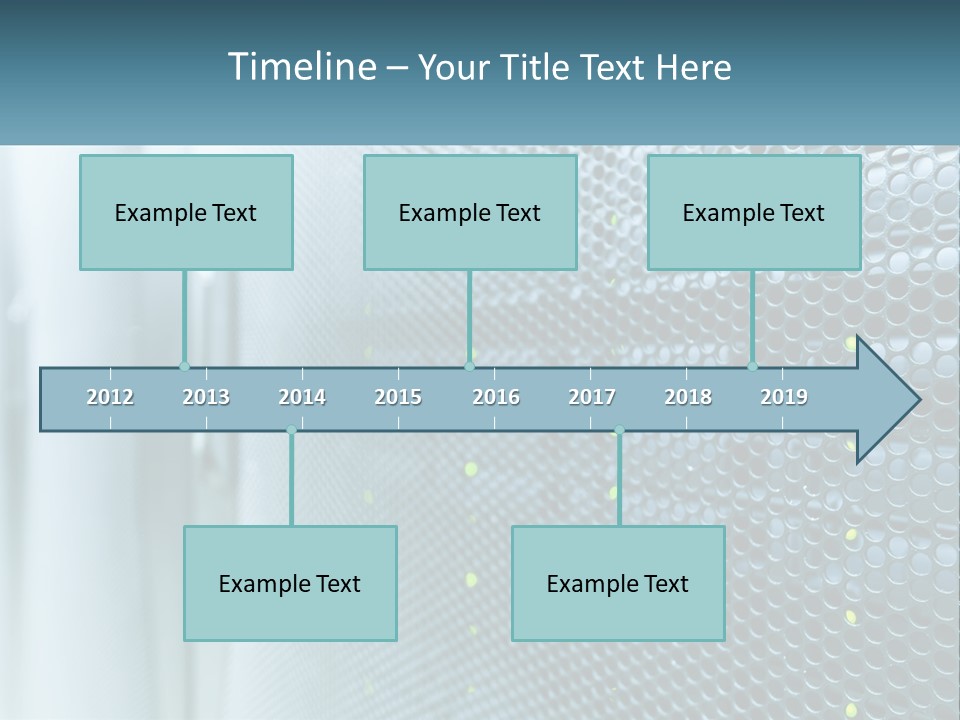 Timeline – Your Title Text Here

Example Text

Example Text

Example Text

2012 2013 2014 2015 2016 2017 2018 2019

Example Text

Example Text